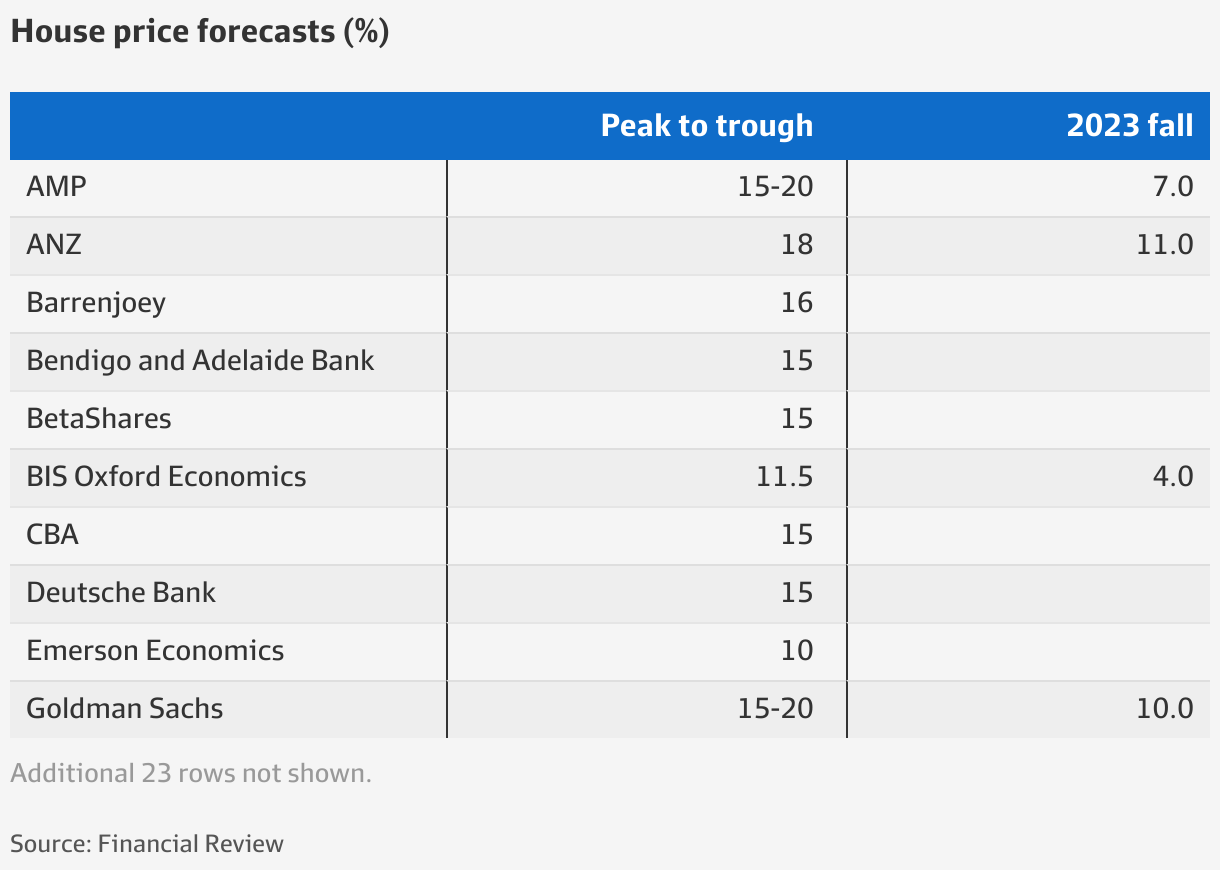 House price forecasts (%)

|  | Peak to trough | 2023 fall |
|---|---|---|
| AMP | 15-20 | 7.0 |
| ANZ | 18 | 11.0 |
| Barrenjoey | 16 |  |
| Bendigo and Adelaide Bank | 15 |  |
| BetaShares | 15 |  |
| BIS Oxford Economics | 11.5 | 4.0 |
| CBA | 15 |  |
| Deutsche Bank | 15 |  |
| Emerson Economics | 10 |  |
| Goldman Sachs | 15-20 | 10.0 |

Additional 23 rows not shown.

Source: Financial Review